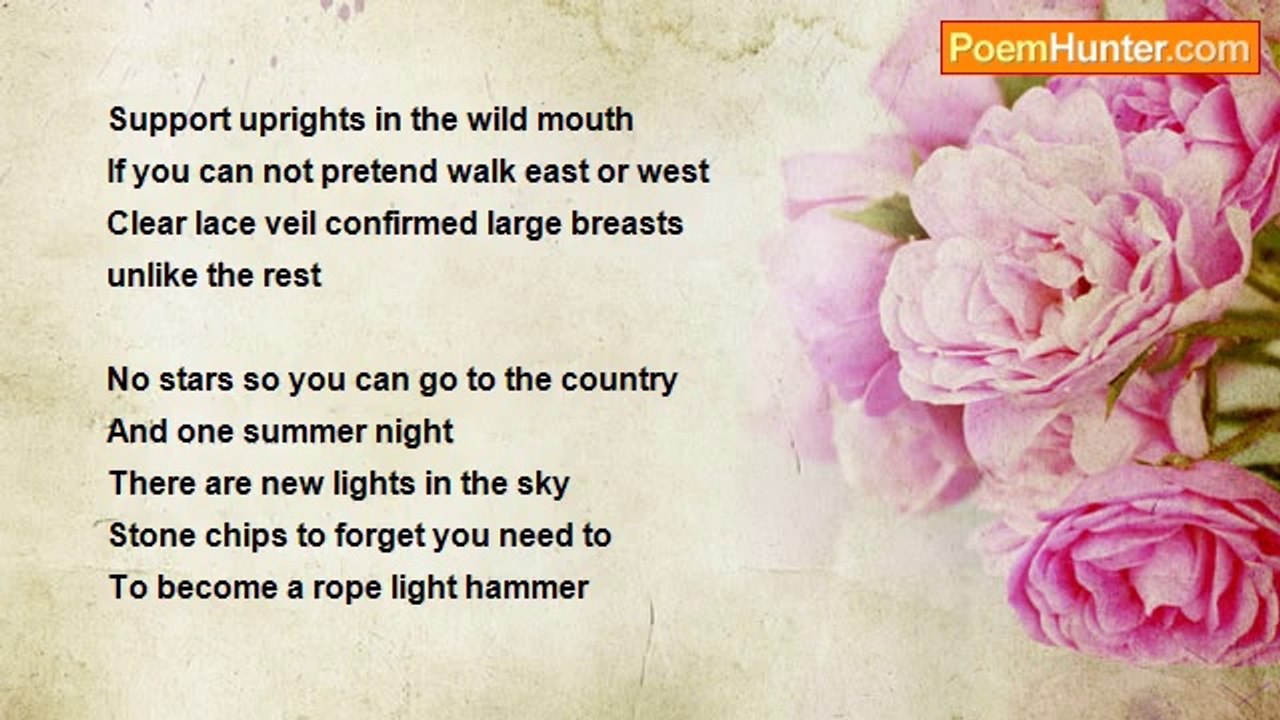 PoemHunter.com

Support uprights in the wild mouth
If you can not pretend walk east or west
Clear lace veil confirmed large breasts
unlike the rest

No stars so you can go to the country
And one summer night
There are new lights in the sky
Stone chips to forget you need to
To become a rope light hammer